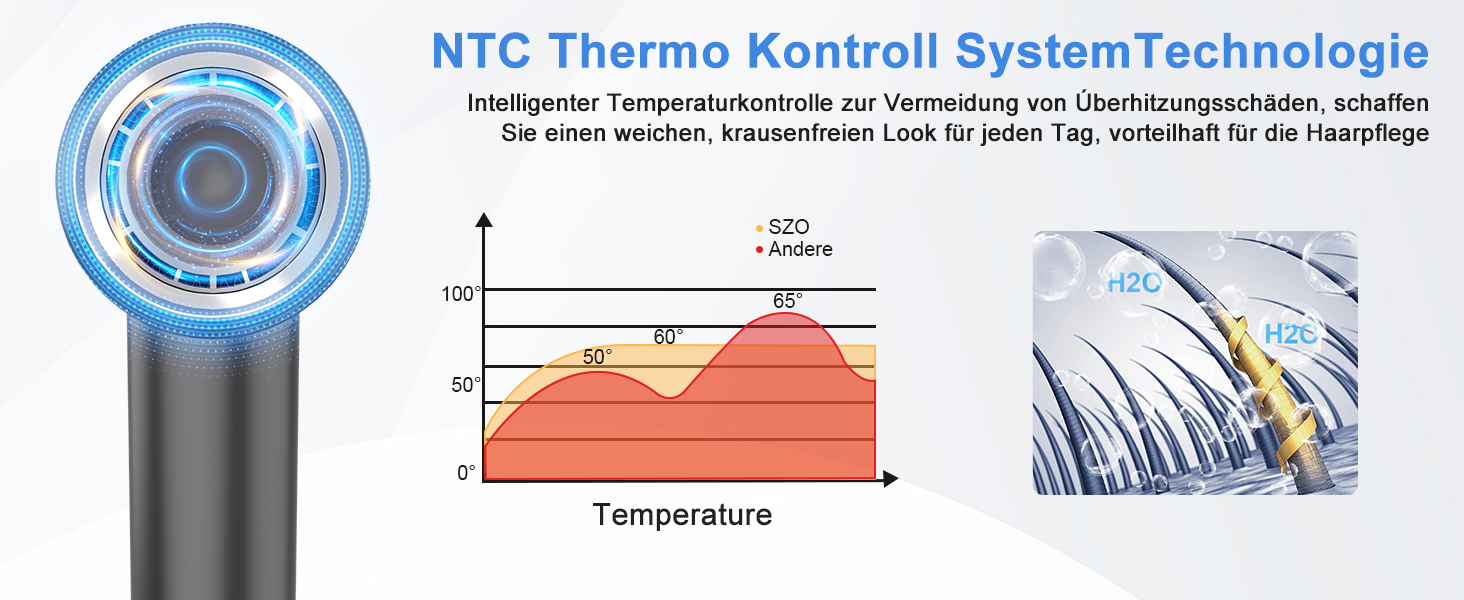 NTC Thermo Kontroll SystemTechnologie

Intelligenter Temperaturkontrolle zur Vermeidung von Überhitzungsschäden, schaffen Sie einen weichen, krausenfreien Look für jeden Tag, vorteilhaft für die Haarpflege

SZO
Andere

100°
50°
0°
50°
60°
65°

Temperature

H2O
H2O